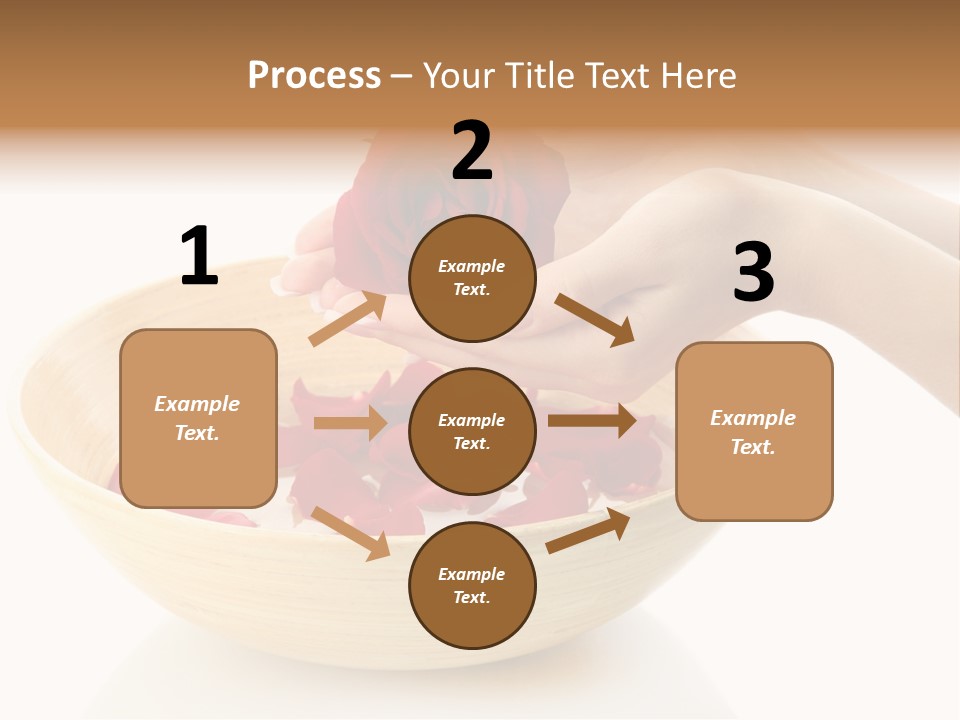 Process – Your Title Text Here

1

Example Text.

2

Example Text.

Example Text.

Example Text.

3

Example Text.